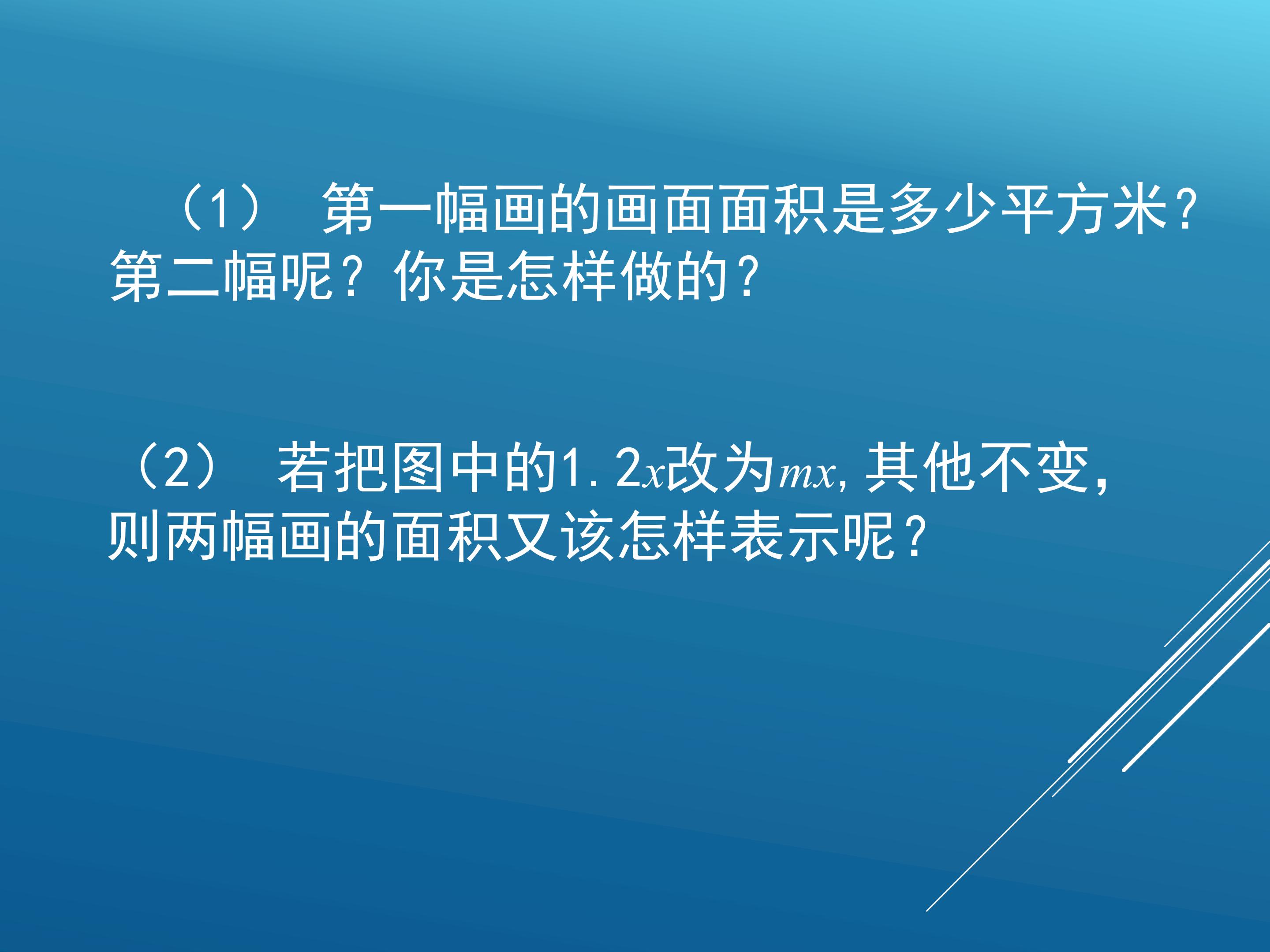 （1） 第一幅画的画面面积是多少平方米？第二幅呢？你是怎样做的？

（2） 若把图中的$1.2x$改为$mx$，其他不变，则两幅画的面积又该怎样表示呢？